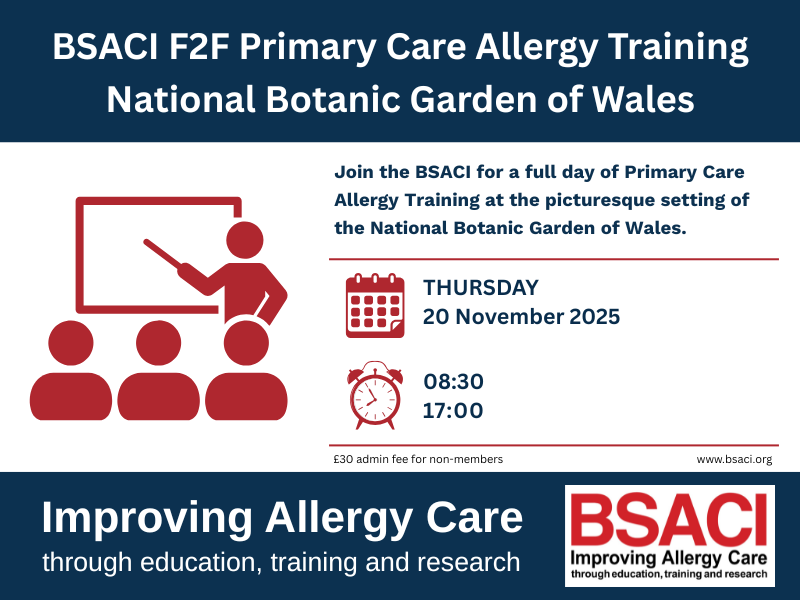 BSACI F2F Primary Care Allergy Training
National Botanic Garden of Wales

Join the BSACI for a full day of Primary Care Allergy Training at the picturesque setting of the National Botanic Garden of Wales.

THURSDAY
20 November 2025

08:30
17:00

£30 admin fee for non-members

www.bsaci.org

Improving Allergy Care
through education, training and research

BSACI
Improving Allergy Care
through education, training and research